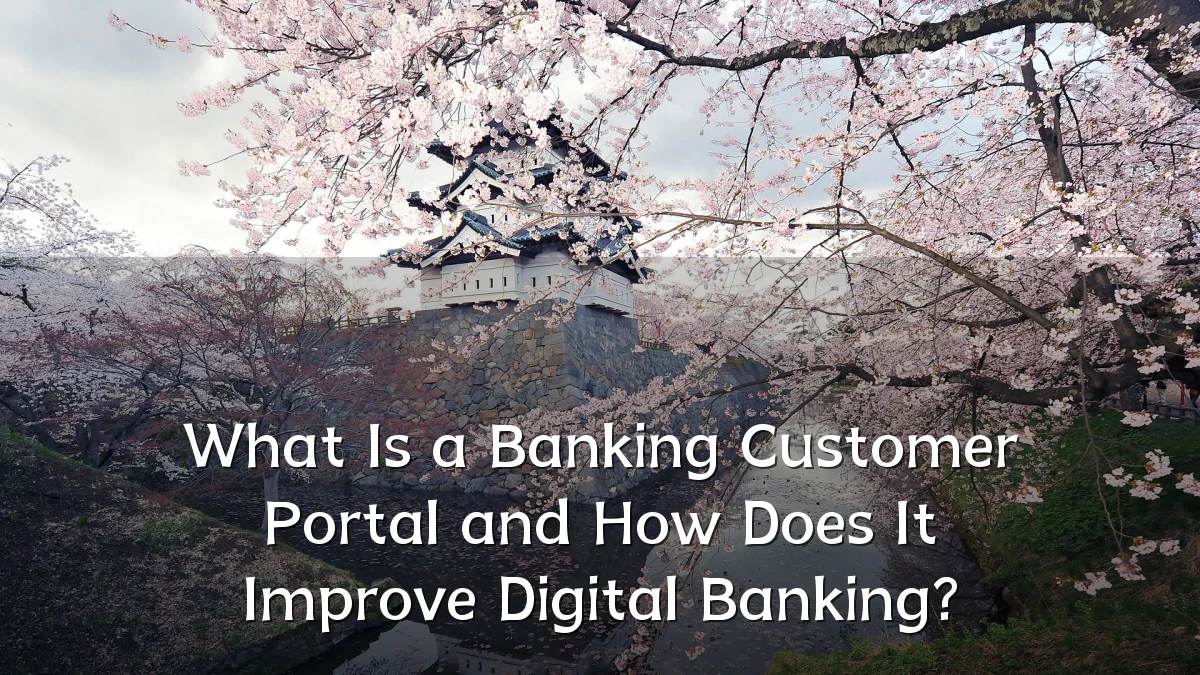 What Is a Banking Customer Portal and How Does It Improve Digital Banking?